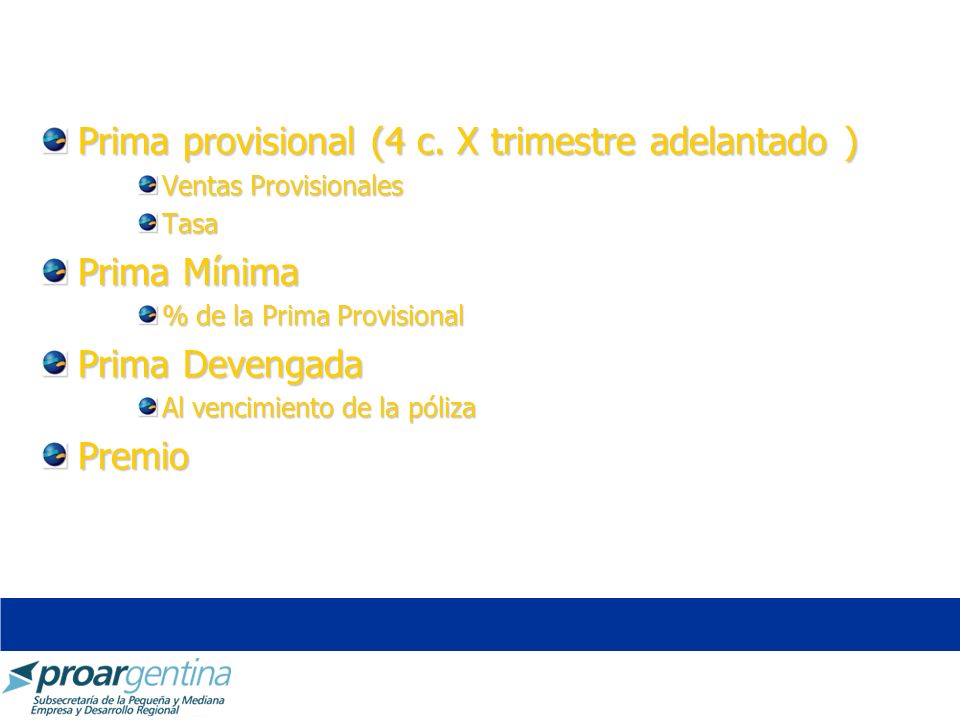 Prima provisional (4 c. X trimestre adelantado )

Ventas Provisionales

Tasa

Prima Mínima

% de la Prima Provisional

Prima Devengada

Al vencimiento de la póliza

Premio

proargentina
Subsecretaría de la Pequeña y Mediana Empresa y Desarrollo Regional